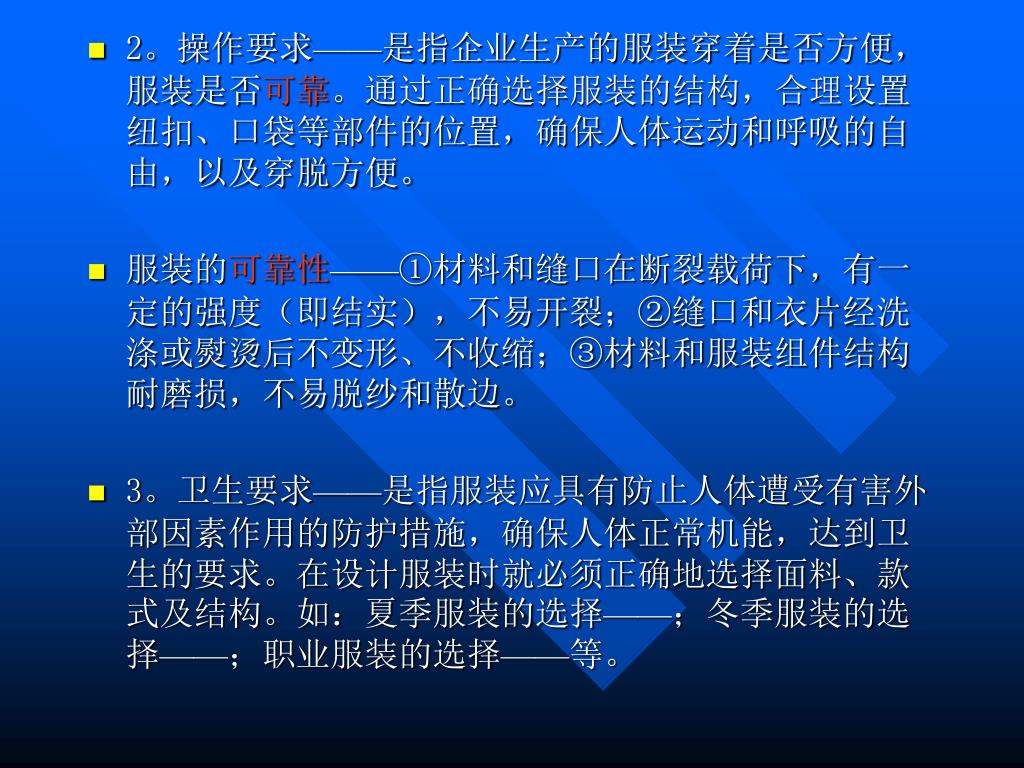 2。操作要求——是指企业生产的服装穿着是否方便，服装是否可靠。通过正确选择服装的结构，合理设置纽扣、口袋等部件的位置，确保人体运动和呼吸的自由，以及穿脱方便。

服装的可靠性——①材料和缝口在断裂载荷下，有一定的强度（即结实），不易开裂；②缝口和衣片经洗涤或熨烫后不变形、不收缩；③材料和服装组件结构耐磨损，不易脱纱和散边。

3。卫生要求——是指服装应具有防止人体遭受有害外部因素作用的防护措施，确保人体正常机能，达到卫生的要求。在设计服装时就必须正确地选择面料、款式及结构。如：夏季服装的选择——；冬季服装的选择——；职业服装的选择——等。